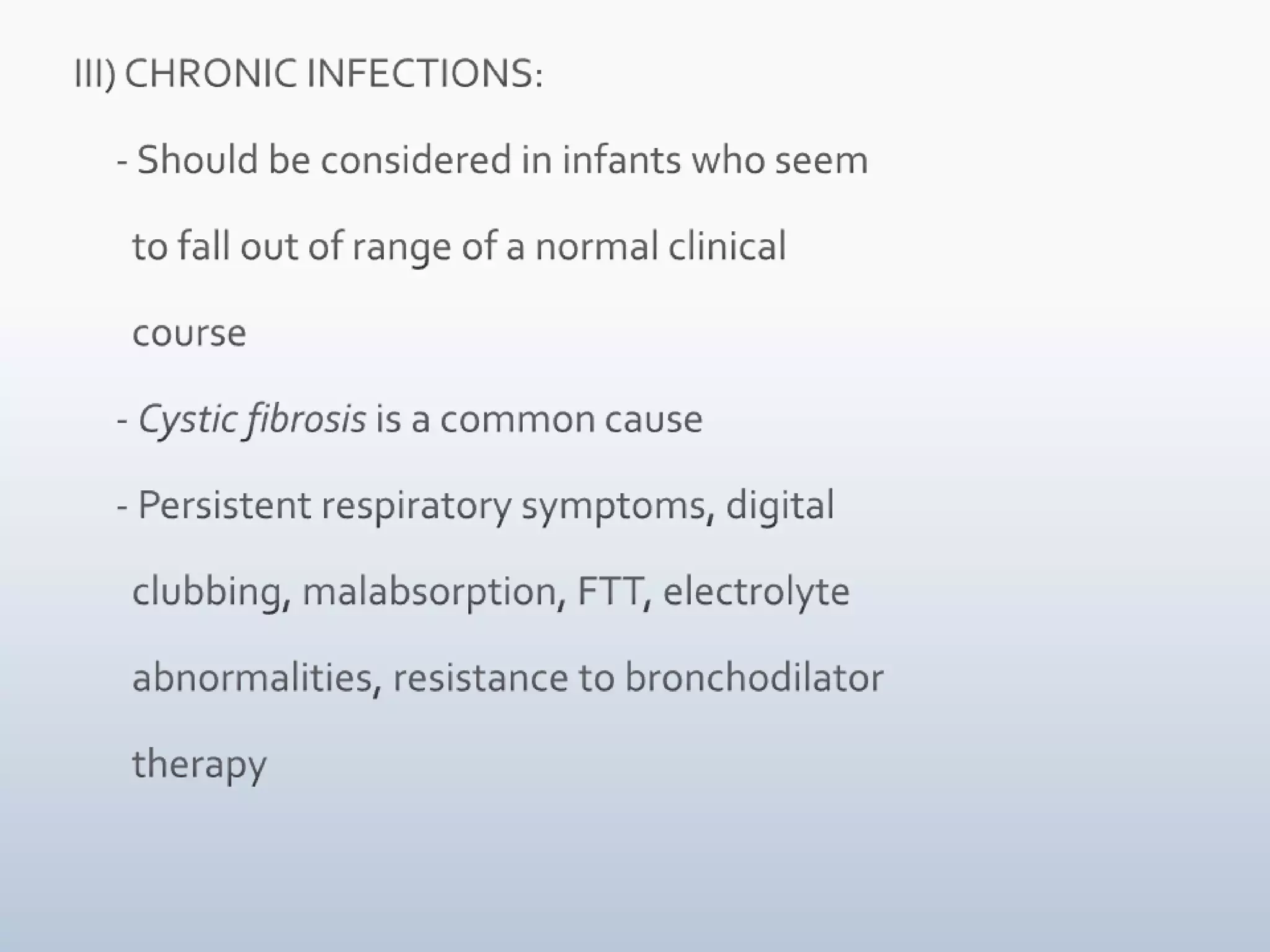 III) CHRONIC INFECTIONS:

- Should be considered in infants who seem to fall out of range of a normal clinical course

- Cystic fibrosis is a common cause

- Persistent respiratory symptoms, digital clubbing, malabsorption, FTT, electrolyte abnormalities, resistance to bronchodilator therapy